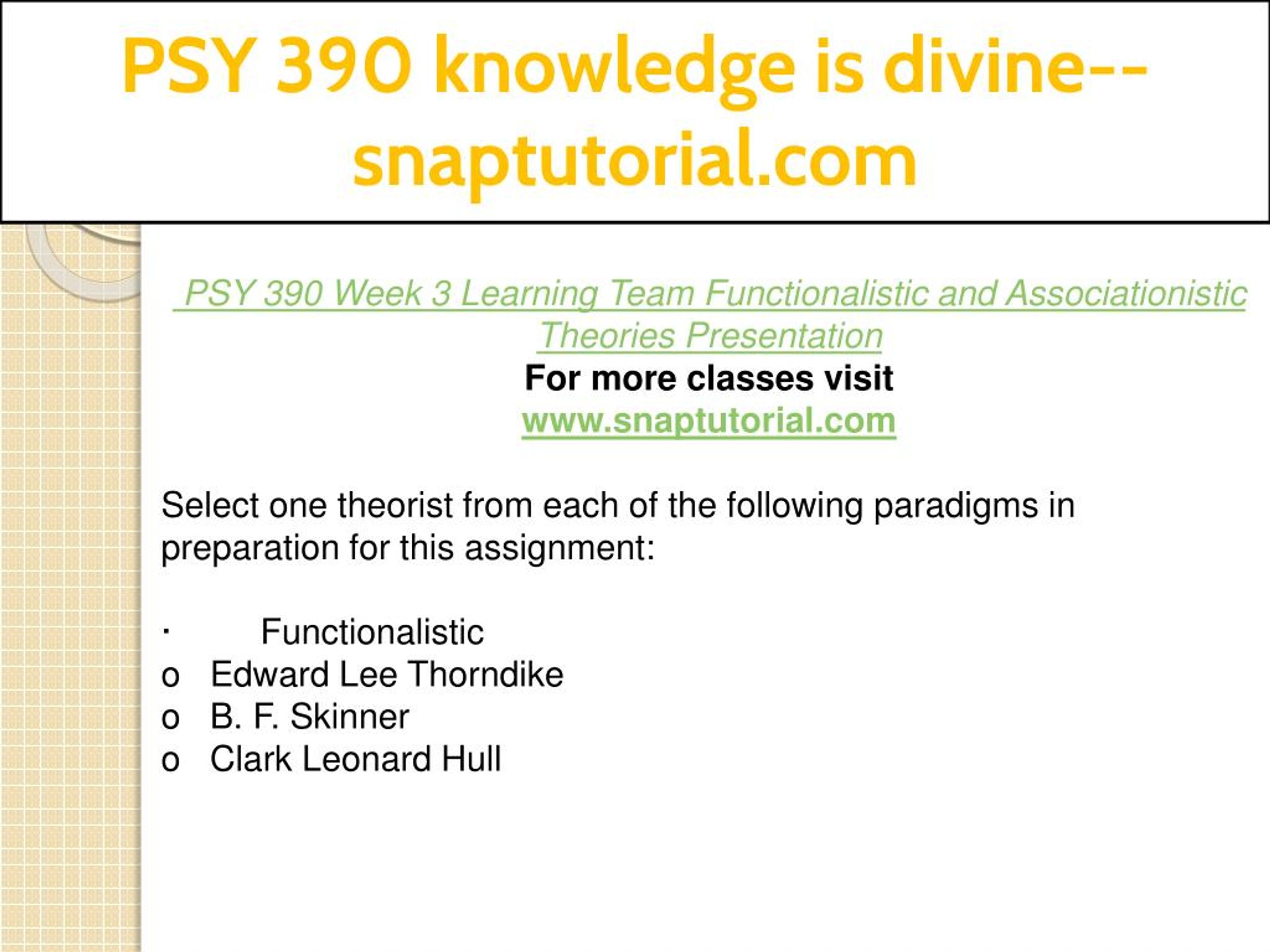 PSY 390 knowledge is divine--snaptutorial.com

PSY 390 Week 3 Learning Team Functionalistic and Associationistic Theories Presentation
For more classes visit
www.snaptutorial.com

Select one theorist from each of the following paradigms in preparation for this assignment:

· Functionalistic
o Edward Lee Thorndike
o B. F. Skinner
o Clark Leonard Hull